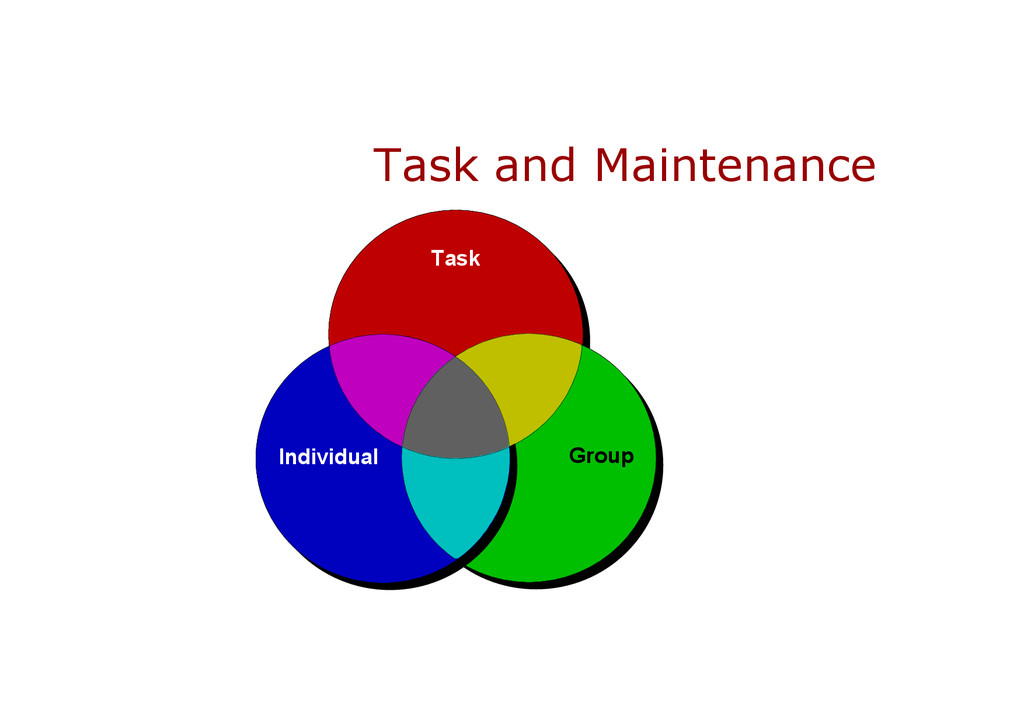 Task and Maintenance

Task

Individual

Group